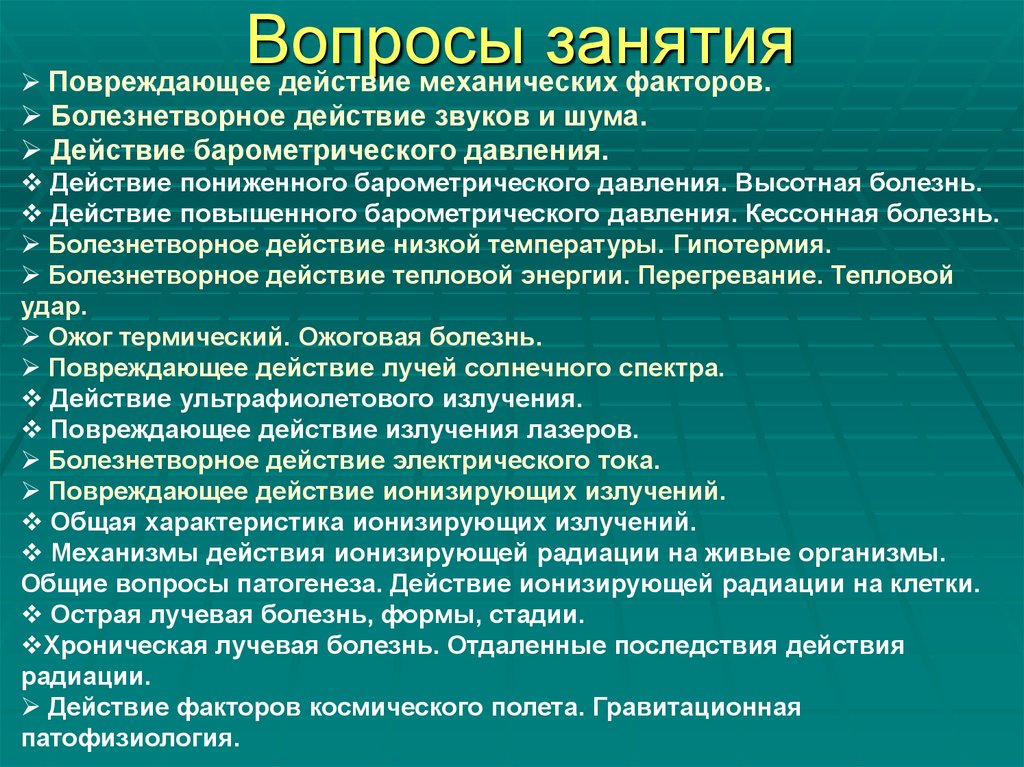 Вопросы занятия

➢ Повреждающее действие механических факторов.
➢ Болезнетворное действие звуков и шума.
➢ Действие барометрического давления.
❖ Действие пониженного барометрического давления. Высотная болезнь.
❖ Действие повышенного барометрического давления. Кессонная болезнь.
➢ Болезнетворное действие низкой температуры. Гипотермия.
➢ Болезнетворное действие тепловой энергии. Перегревание. Тепловой удар.
➢ Ожог термический. Ожоговая болезнь.
➢ Повреждающее действие лучей солнечного спектра.
❖ Действие ультрафиолетового излучения.
❖ Повреждающее действие излучения лазеров.
➢ Болезнетворное действие электрического тока.
➢ Повреждающее действие ионизирующих излучений.
❖ Общая характеристика ионизирующих излучений.
❖ Механизмы действия ионизирующей радиации на живые организмы. Общие вопросы патогенеза. Действие ионизирующей радиации на клетки.
❖ Острая лучевая болезнь, формы, стадии.
❖Хроническая лучевая болезнь. Отдаленные последствия действия радиации.
➢ Действие факторов космического полета. Гравитационная патофизиология.